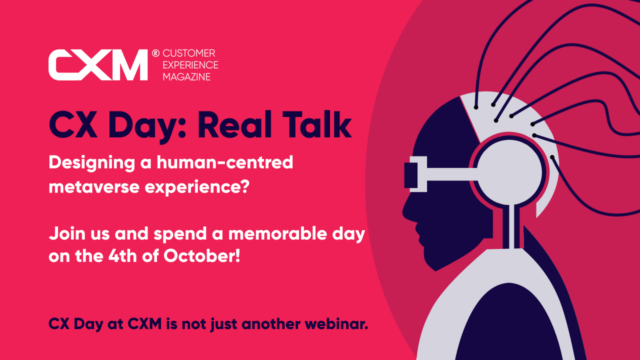 CXM® CUSTOMER EXPERIENCE MAGAZINE

CX Day: Real Talk

Designing a human-centred metaverse experience?

Join us and spend a memorable day on the 4th of October!

CX Day at CXM is not just another webinar.